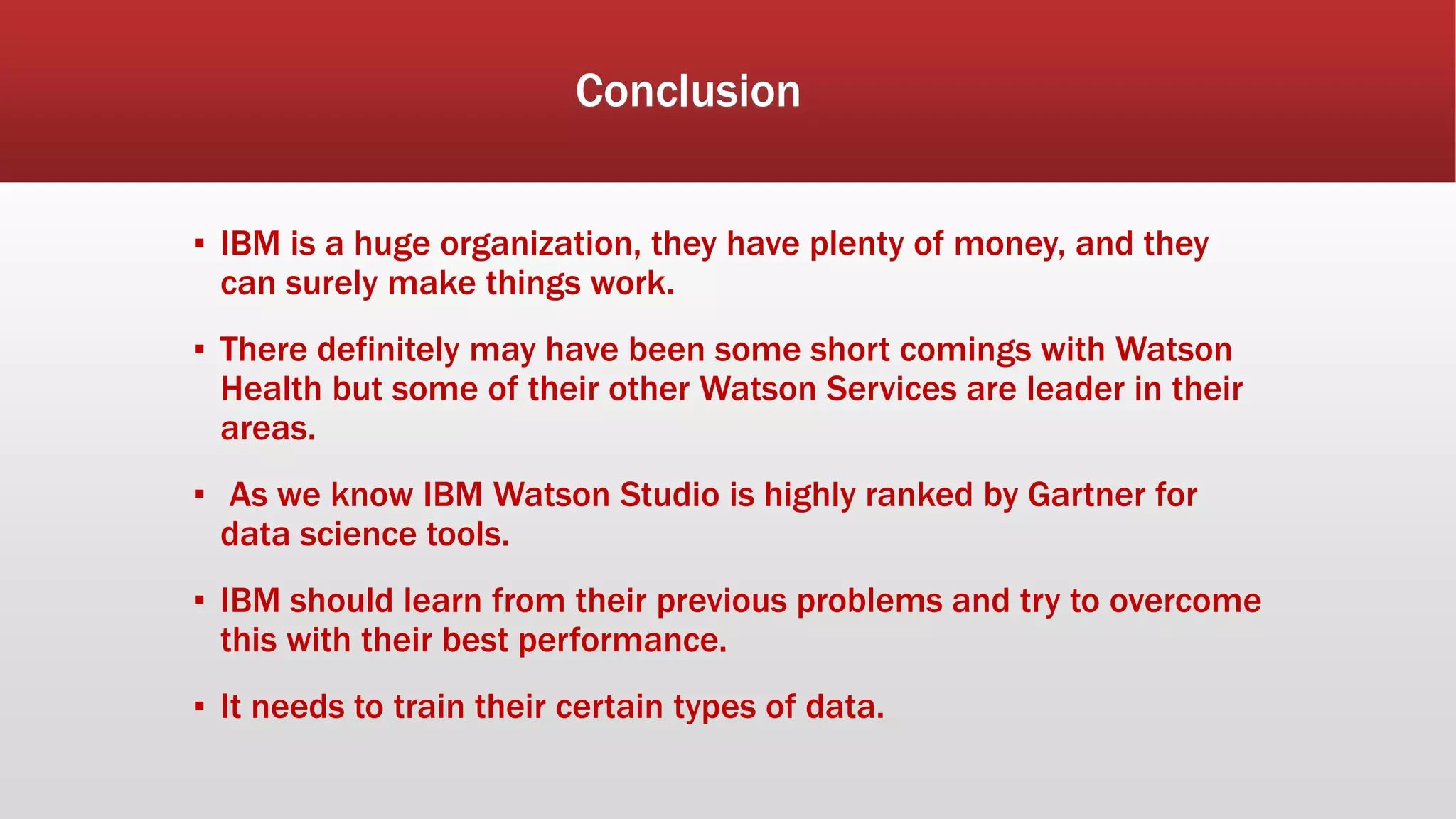 Conclusion

▪ IBM is a huge organization, they have plenty of money, and they can surely make things work.

▪ There definitely may have been some short comings with Watson Health but some of their other Watson Services are leader in their areas.

▪ As we know IBM Watson Studio is highly ranked by Gartner for data science tools.

▪ IBM should learn from their previous problems and try to overcome this with their best performance.

▪ It needs to train their certain types of data.